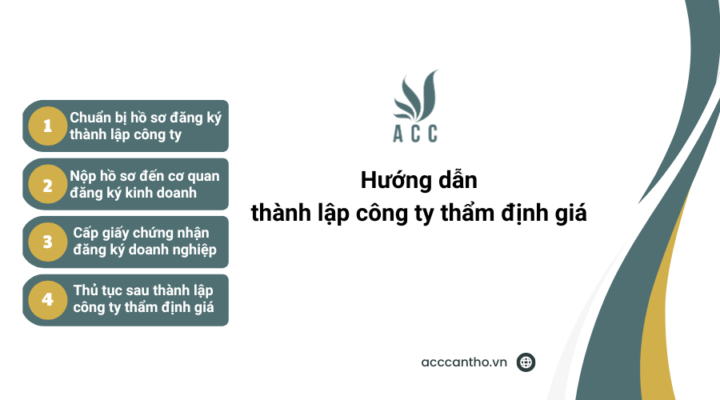 1 Chuẩn bị hồ sơ đăng ký thành lập công ty

2 Nộp hồ sơ đến cơ quan đăng ký kinh doanh

3 Cấp giấy chứng nhận đăng ký doanh nghiệp

4 Thủ tục sau thành lập công ty thẩm định giá

ACC

Hướng dẫn
thành lập công ty thẩm định giá

acccantho.vn